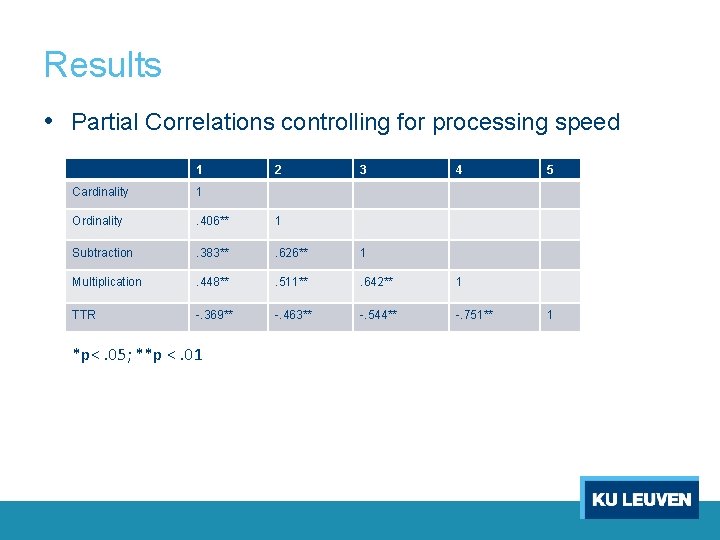 Results

• Partial Correlations controlling for processing speed

| | 1 | 2 | 3 | 4 | 5 |
|---|---|---|---|---|---|
| Cardinality | 1 | | | | |
| Ordinality | .406** | 1 | | | |
| Subtraction | .383** | .626** | 1 | | |
| Multiplication | .448** | .511** | .642** | 1 | |
| TTR | -.369** | -.463** | -.544** | -.751** | 1 |

*p< .05; **p < .01

KU LEUVEN